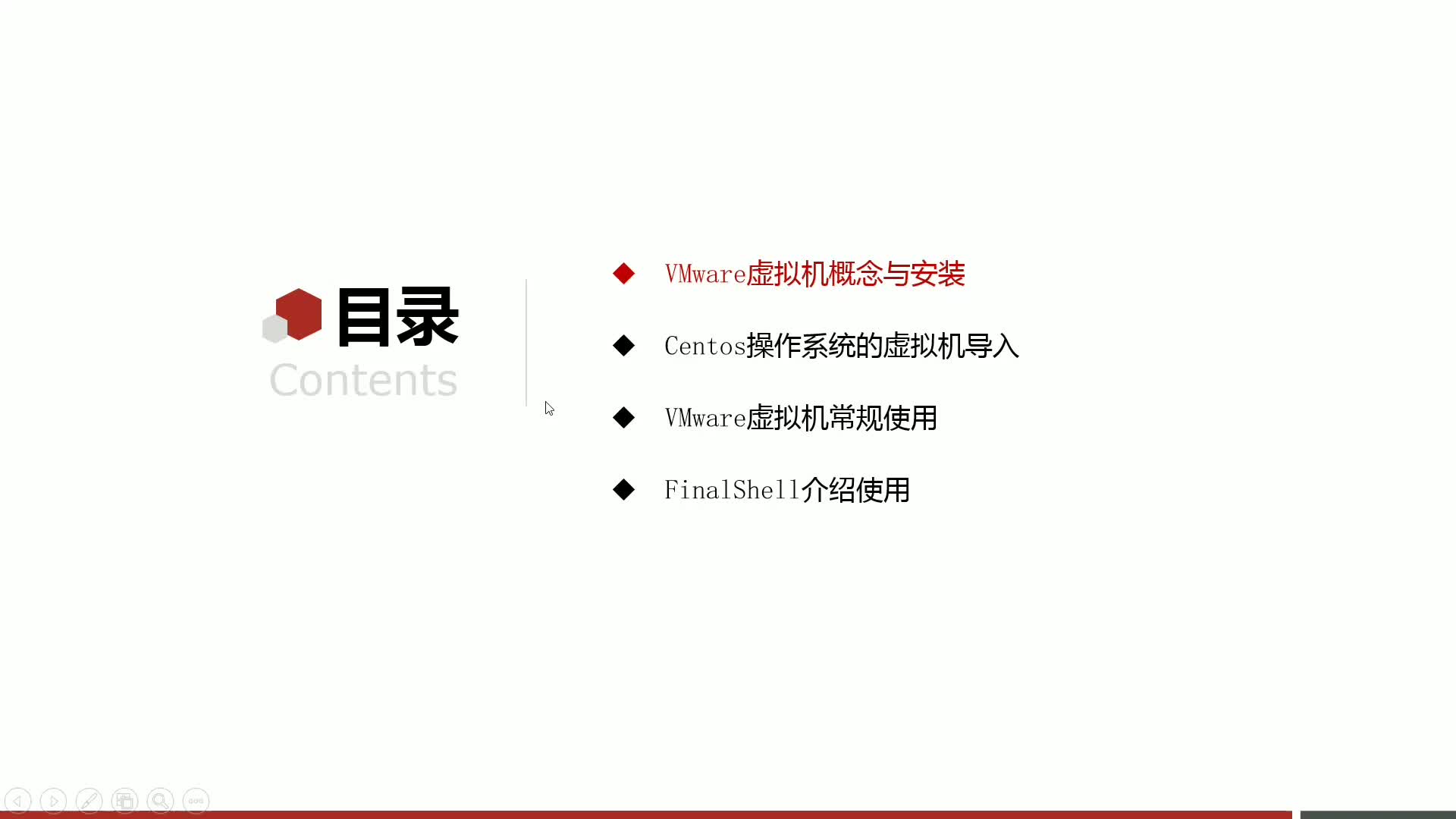 目录
Contents

◆ VMware虚拟机概念与安装

◆ Centos操作系统的虚拟机导入

◆ VMware虚拟机常规使用

◆ FinalShell介绍使用